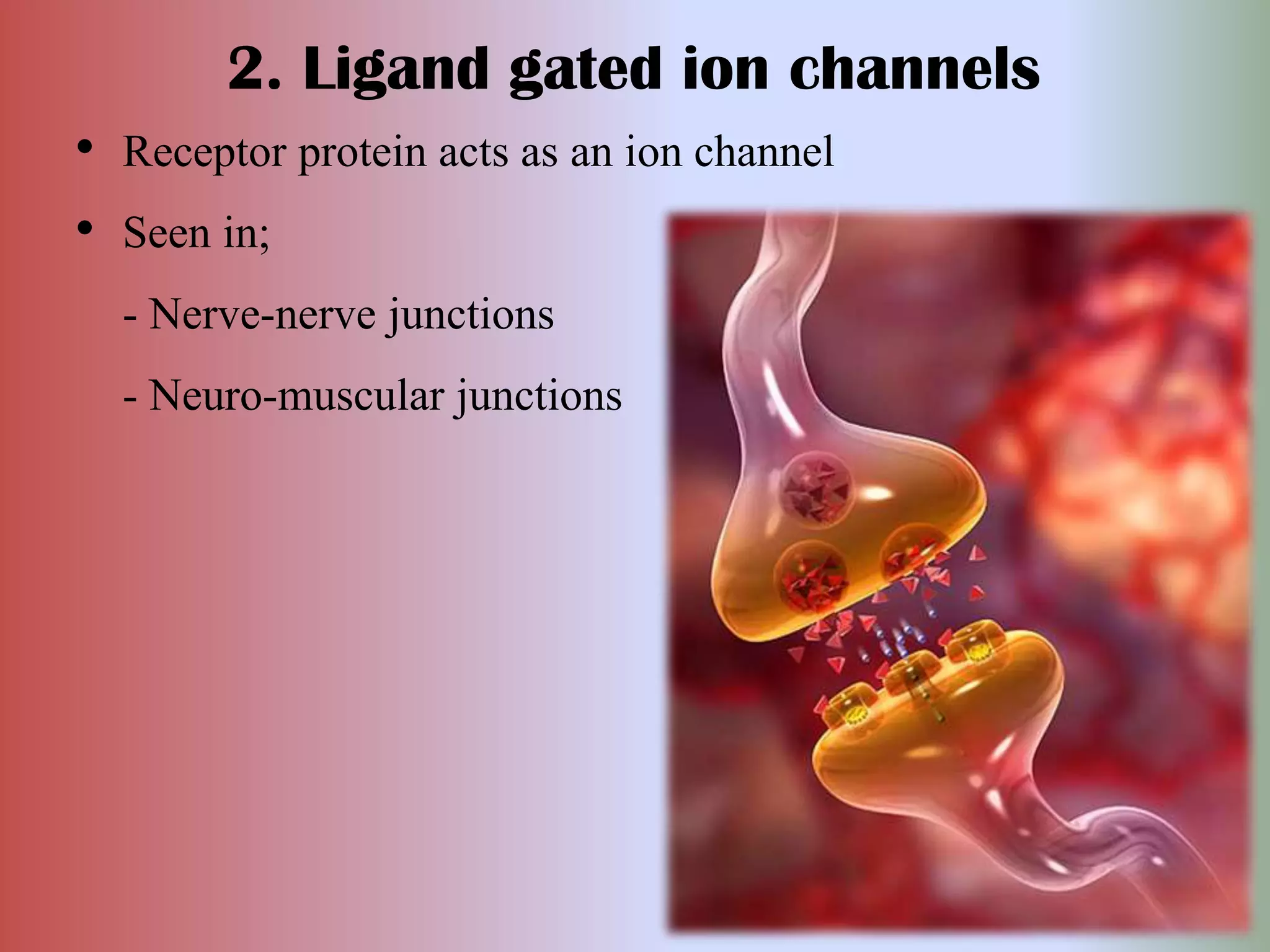 2. Ligand gated ion channels

• Receptor protein acts as an ion channel

• Seen in;

- Nerve-nerve junctions

- Neuro-muscular junctions